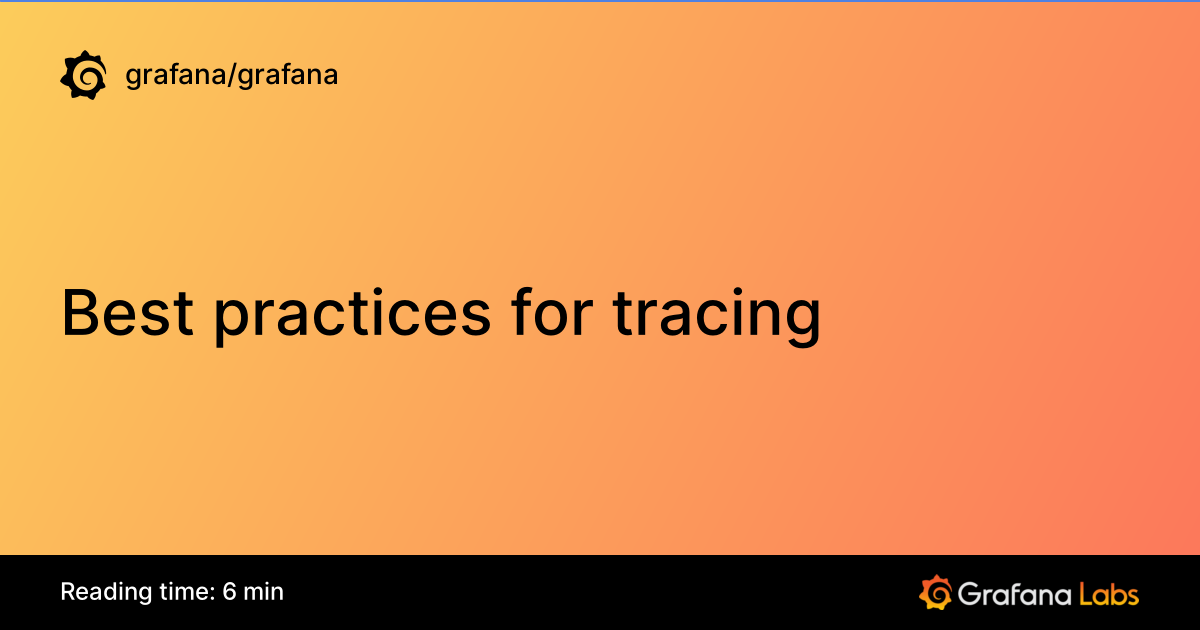 grafana/grafana

Best practices for tracing

Reading time: 6 min

Grafana Labs